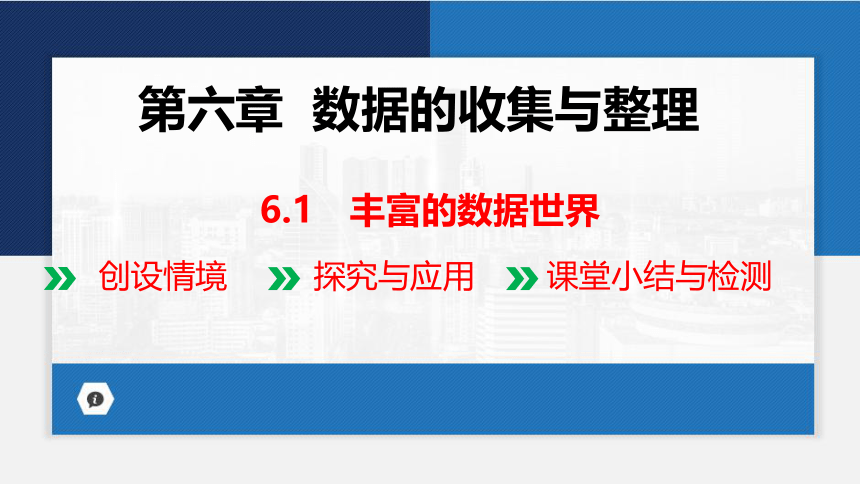 第六章 数据的收集与整理

6.1 丰富的数据世界

创设情境 探究与应用 课堂小结与检测